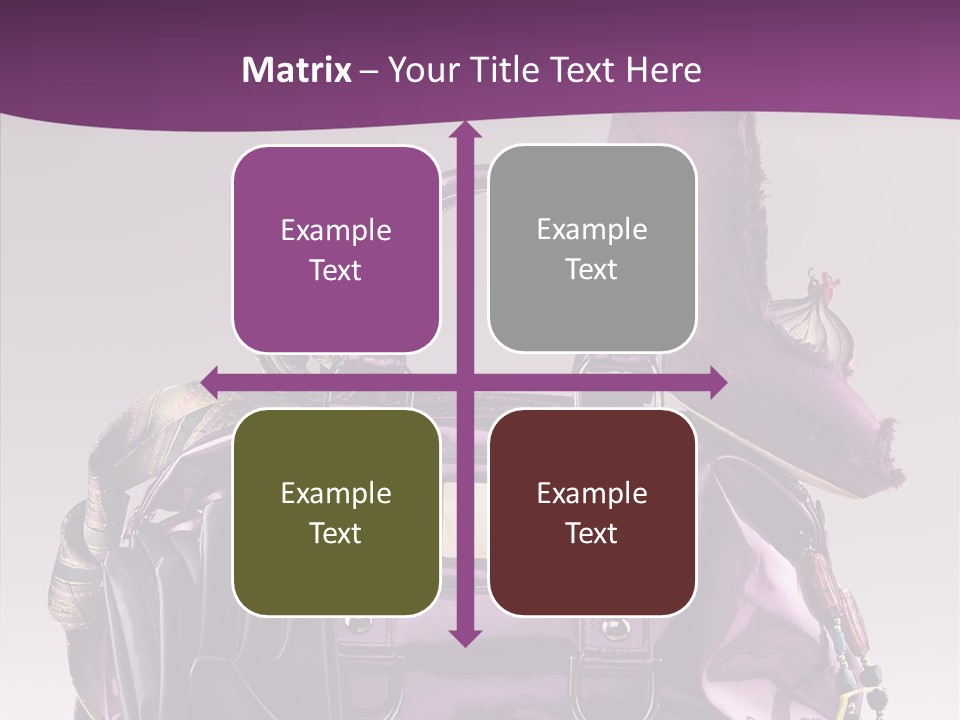 Matrix – Your Title Text Here

Example Text

Example Text

Example Text

Example Text